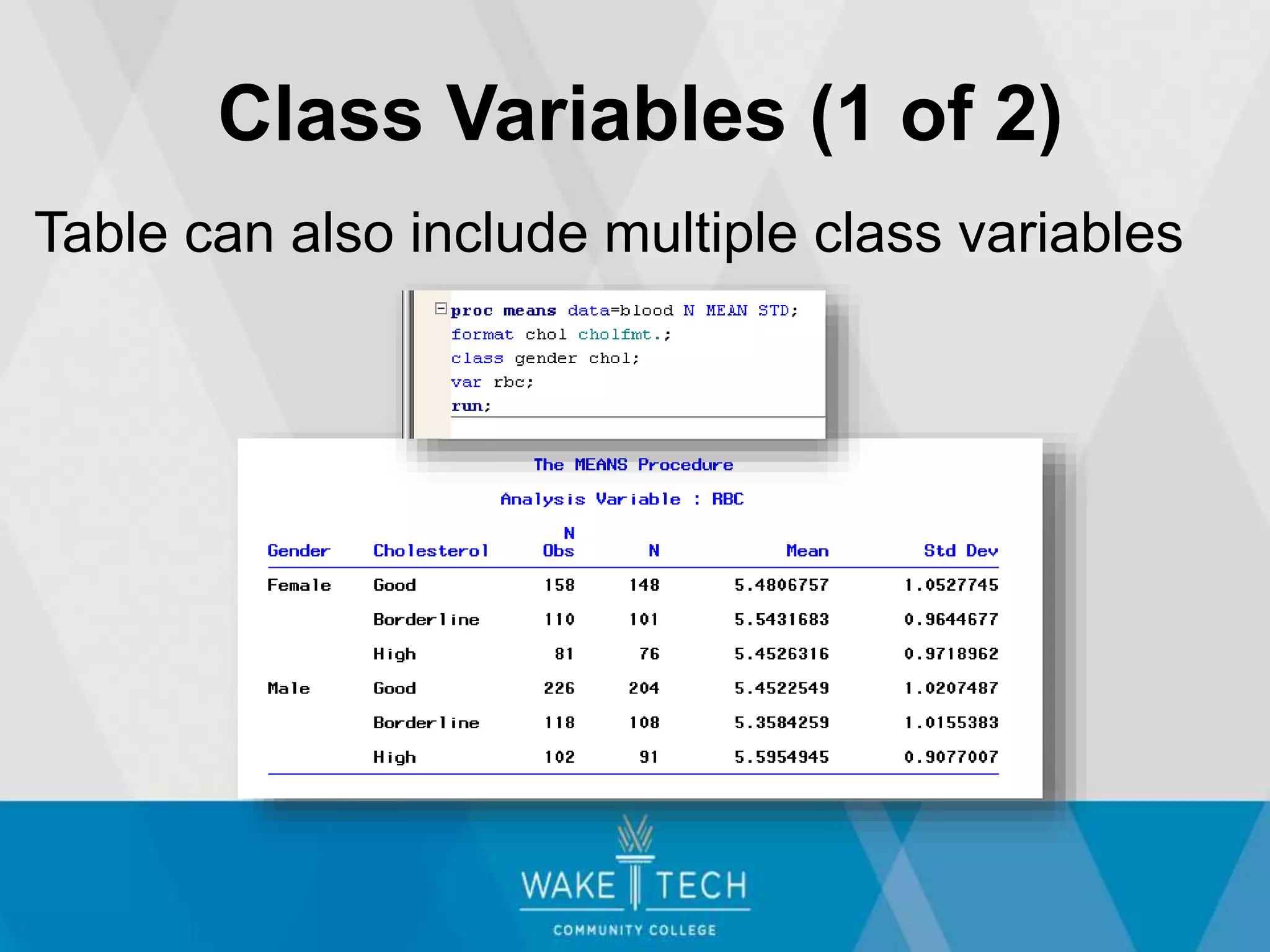 Class Variables (1 of 2)

Table can also include multiple class variables

proc means data=blood N MEAN STD;
format chol cholfmt.;
class gender chol;
var rbc;
run;

The MEANS Procedure

Analysis Variable : RBC

| Gender | Cholesterol | N Obs | N | Mean | Std Dev |
|---|---|---|---|---|---|
| Female | Good | 158 | 148 | 5.4806757 | 1.0527745 |
| | Borderline | 110 | 101 | 5.5431683 | 0.9644677 |
| | High | 81 | 76 | 5.4526316 | 0.9718962 |
| Male | Good | 226 | 204 | 5.4522549 | 1.0207487 |
| | Borderline | 118 | 108 | 5.3584259 | 1.0155383 |
| | High | 102 | 91 | 5.5954945 | 0.9077007 |

WAKE TECH
COMMUNITY COLLEGE